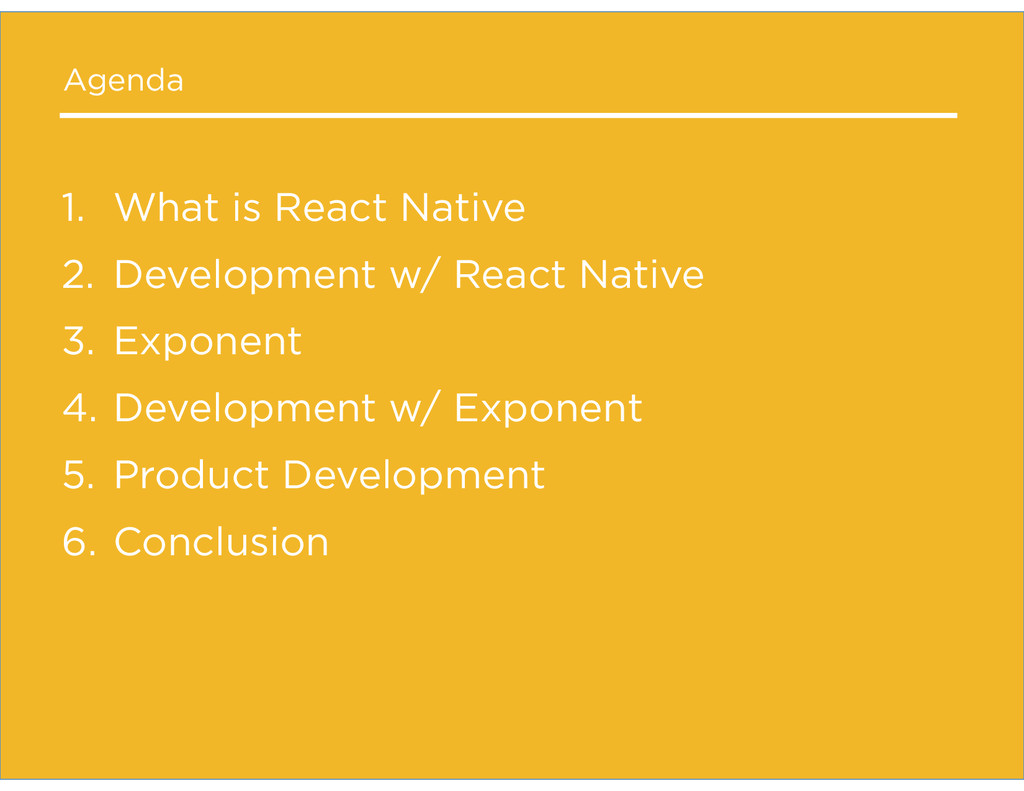 Agenda

1. What is React Native
2. Development w/ React Native
3. Exponent
4. Development w/ Exponent
5. Product Development
6. Conclusion